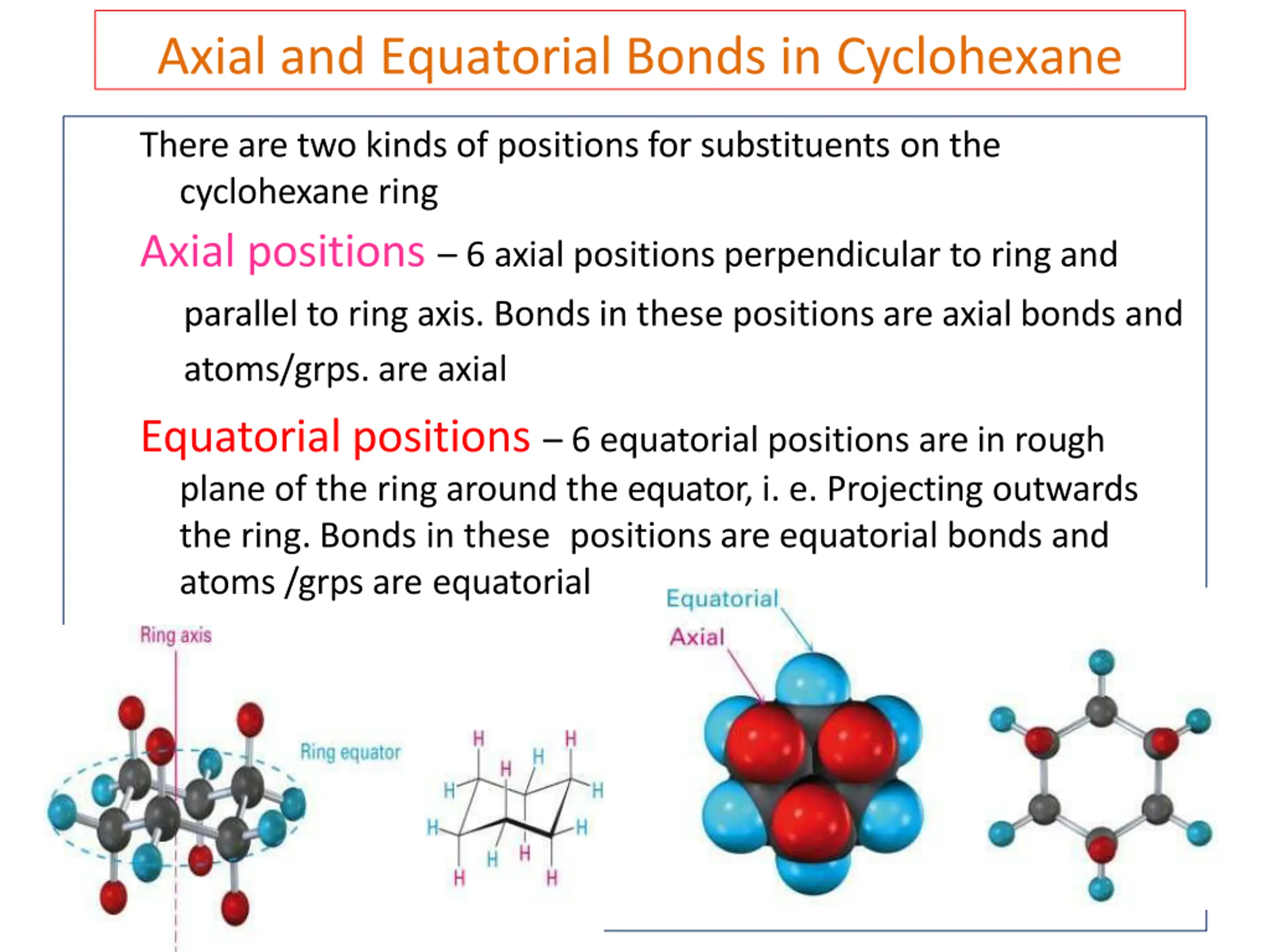 Axial and Equatorial Bonds in Cyclohexane

There are two kinds of positions for substituents on the cyclohexane ring

Axial positions – 6 axial positions perpendicular to ring and parallel to ring axis. Bonds in these positions are axial bonds and atoms/grps. are axial

Equatorial positions – 6 equatorial positions are in rough plane of the ring around the equator, i. e. Projecting outwards the ring. Bonds in these positions are equatorial bonds and atoms /grps are equatorial

Ring axis

Ring equator

H H H H H H H H H H H H

Equatorial

Axial